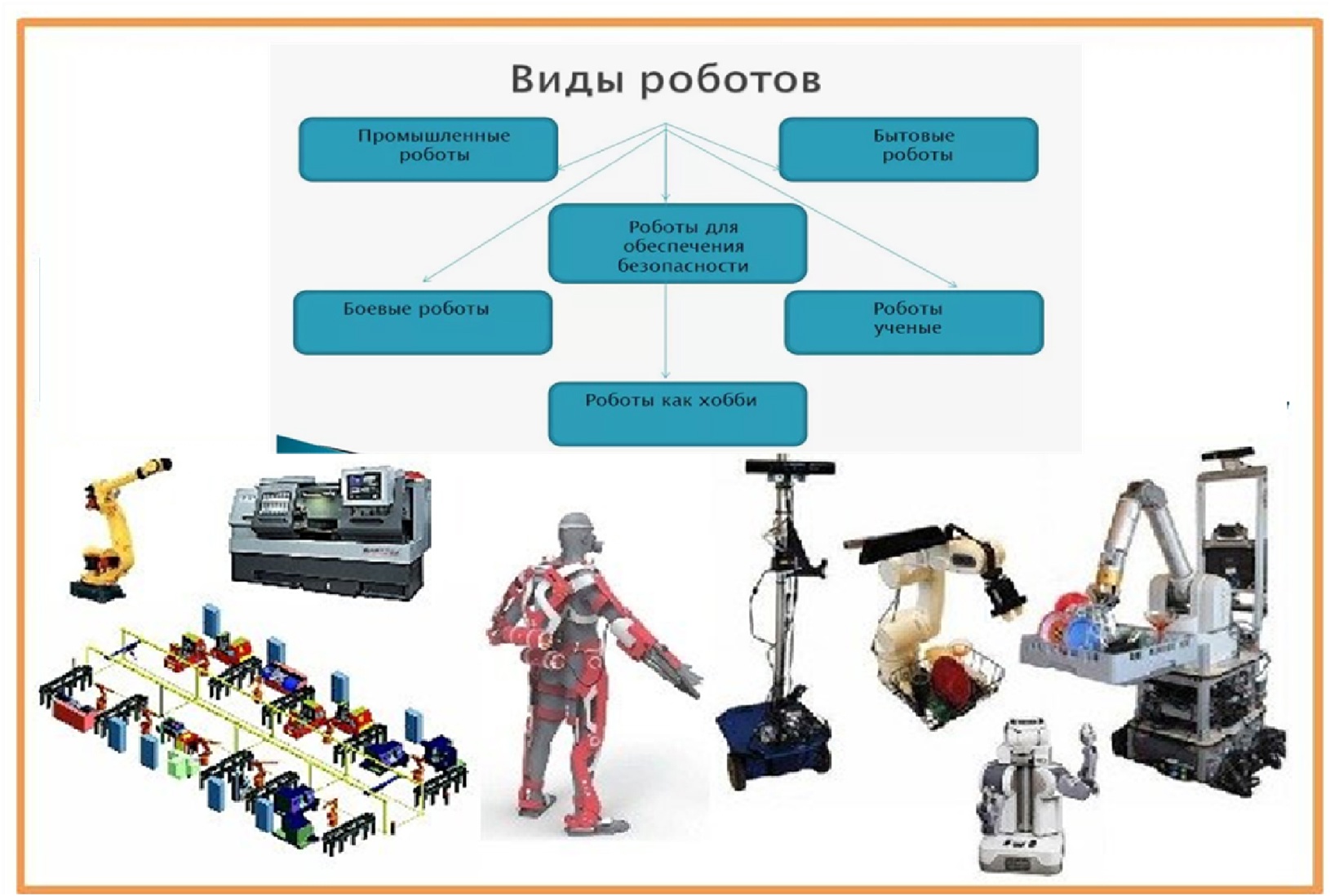 Виды роботов

Промышленные роботы

Бытовые роботы

Роботы для обеспечения безопасности

Боевые роботы

Роботы ученые

Роботы как хобби